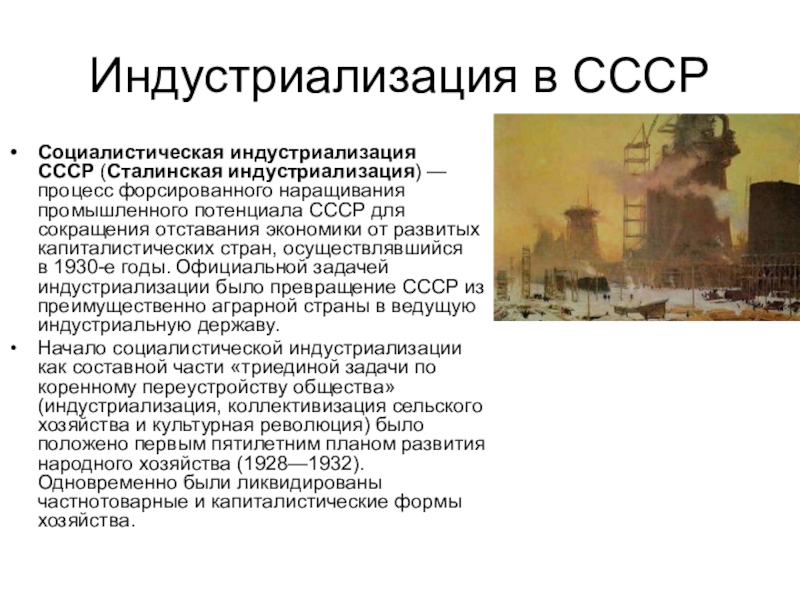 Индустриализация в СССР

• Социалистическая индустриализация СССР (Сталинская индустриализация) — процесс форсированного наращивания промышленного потенциала СССР для сокращения отставания экономики от развитых капиталистических стран, осуществлявшийся в 1930-е годы. Официальной задачей индустриализации было превращение СССР из преимущественно аграрной страны в ведущую индустриальную державу.

• Начало социалистической индустриализации как составной части «триединой задачи по коренному переустройству общества» (индустриализация, коллективизация сельского хозяйства и культурная революция) было положено первым пятилетним планом развития народного хозяйства (1928—1932). Одновременно были ликвидированы частнотоварные и капиталистические формы хозяйства.